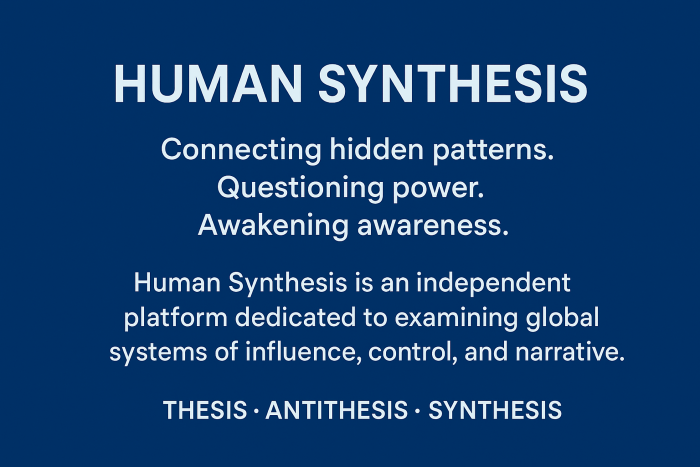 HUMAN SYNTHESIS

Connecting hidden patterns.
Questioning power.
Awakening awareness.

Human Synthesis is an independent platform dedicated to examining global systems of influence, control, and narrative.

THESIS · ANTITHESIS · SYNTHESIS